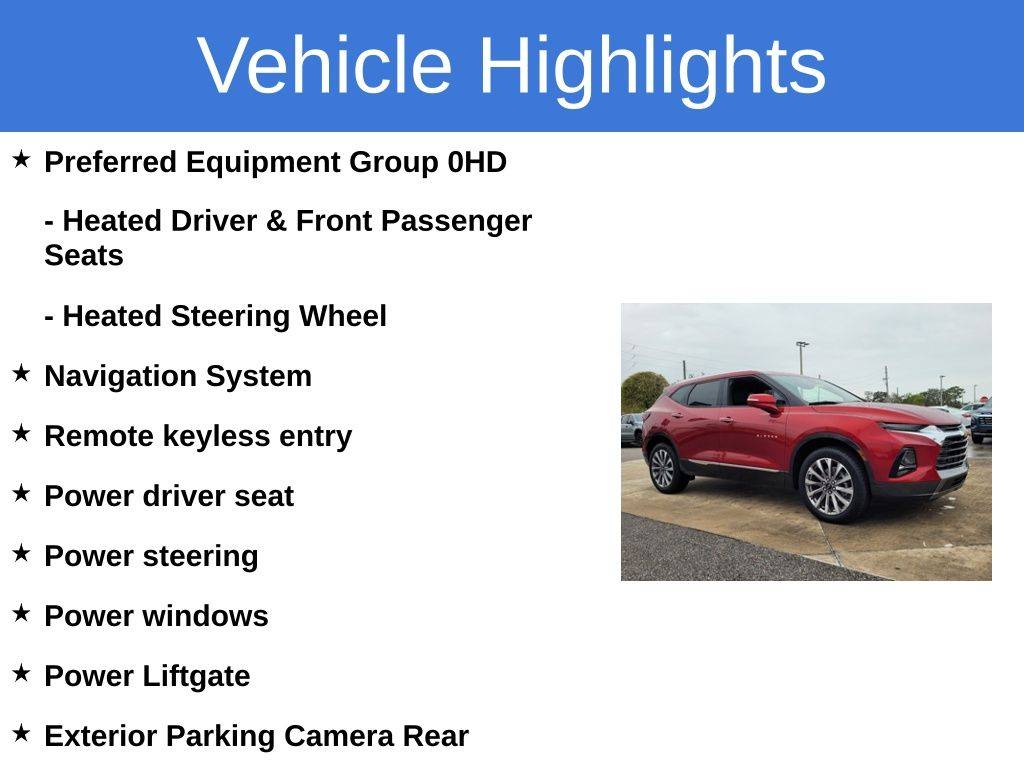 Vehicle Highlights

★ Preferred Equipment Group 0HD

- Heated Driver & Front Passenger Seats

- Heated Steering Wheel

★ Navigation System

★ Remote keyless entry

★ Power driver seat

★ Power steering

★ Power windows

★ Power Liftgate

★ Exterior Parking Camera Rear